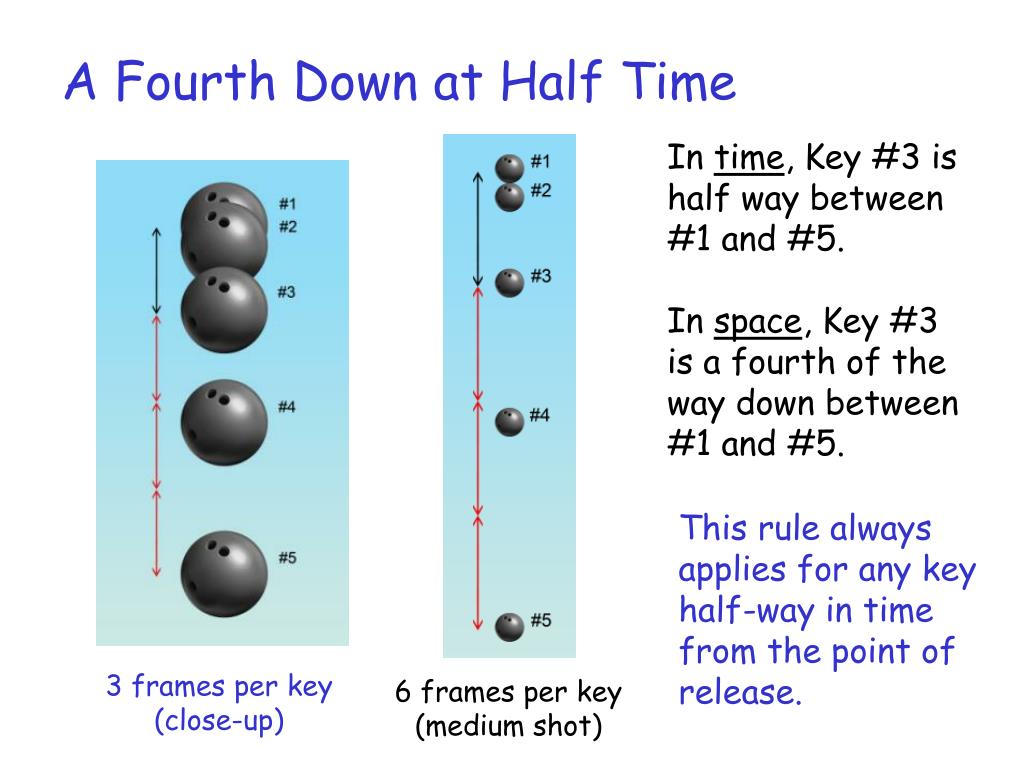 A Fourth Down at Half Time

#1
#2
#3
#4
#5

3 frames per key
(close-up)

#1
#2
#3
#4
#5

6 frames per key
(medium shot)

In time, Key #3 is half way between #1 and #5.

In space, Key #3 is a fourth of the way down between #1 and #5.

This rule always applies for any key half-way in time from the point of release.